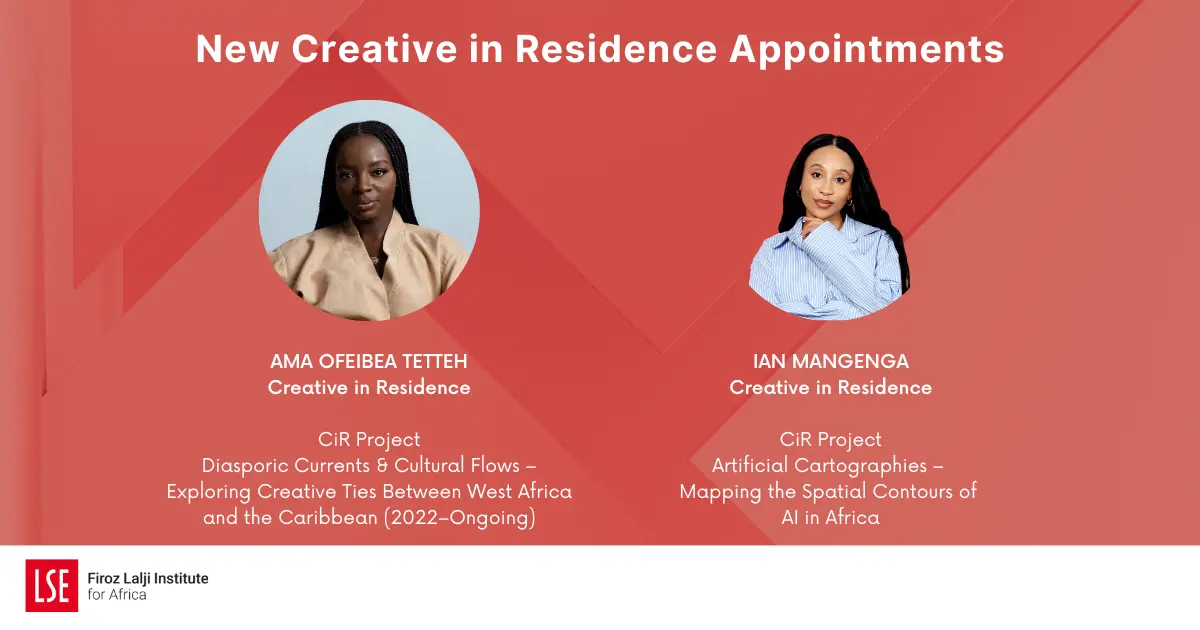 New Creative in Residence Appointments

AMA OFEIBEA TETTEH
Creative in Residence

CiR Project
Diasporic Currents & Cultural Flows – Exploring Creative Ties Between West Africa and the Caribbean (2022–Ongoing)

IAN MANGENGA
Creative in Residence

CiR Project
Artificial Cartographies – Mapping the Spatial Contours of AI in Africa

LSE Firoz Lalji Institute for Africa